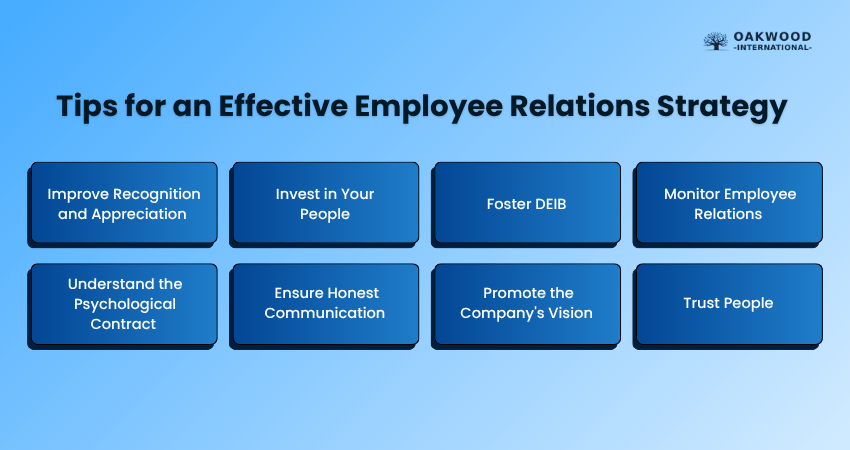 OAKWOOD
-INTERNATIONAL-

Tips for an Effective Employee Relations Strategy

Improve Recognition and Appreciation

Invest in Your People

Foster DEIB

Monitor Employee Relations

Understand the Psychological Contract

Ensure Honest Communication

Promote the Company's Vision

Trust People